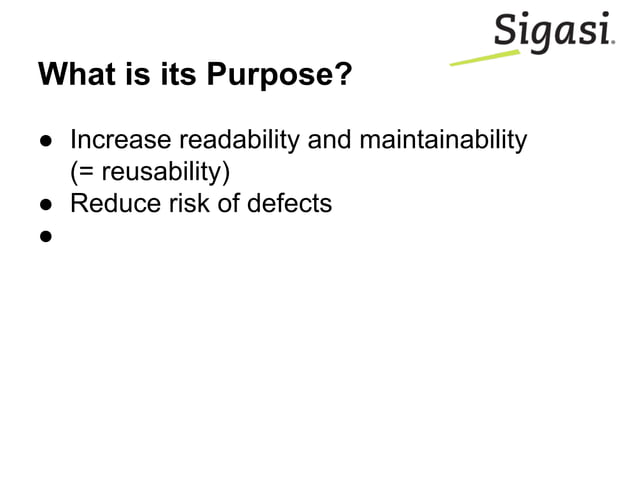 Sigasi.

What is its Purpose?

● Increase readability and maintainability (= reusability)
● Reduce risk of defects
●